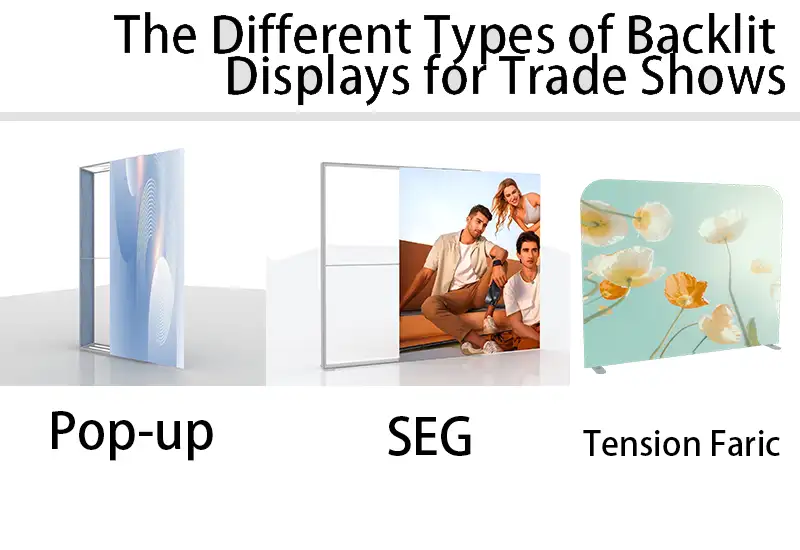 The Different Types of Backlit Displays for Trade Shows

Pop-up

SEG

Tension Faric